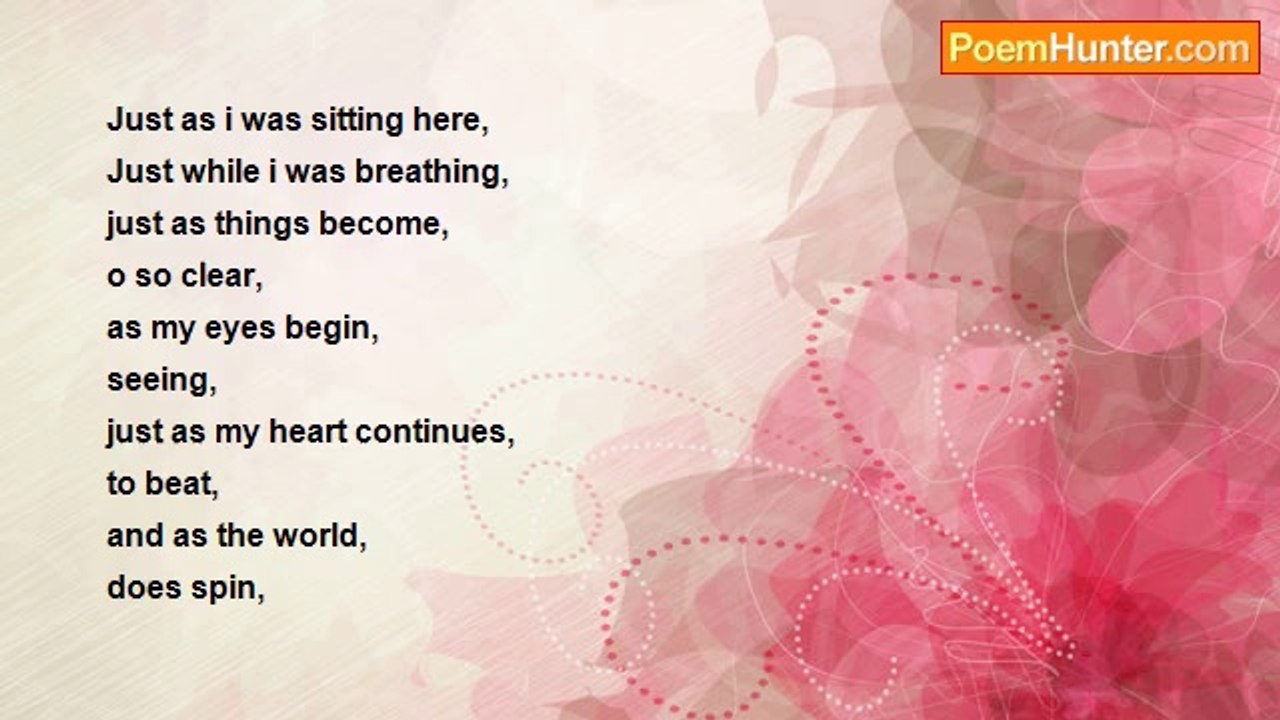 PoemHunter.com

Just as i was sitting here,
Just while i was breathing,
just as things become,
o so clear,
as my eyes begin,
seeing,
just as my heart continues,
to beat,
and as the world,
does spin,